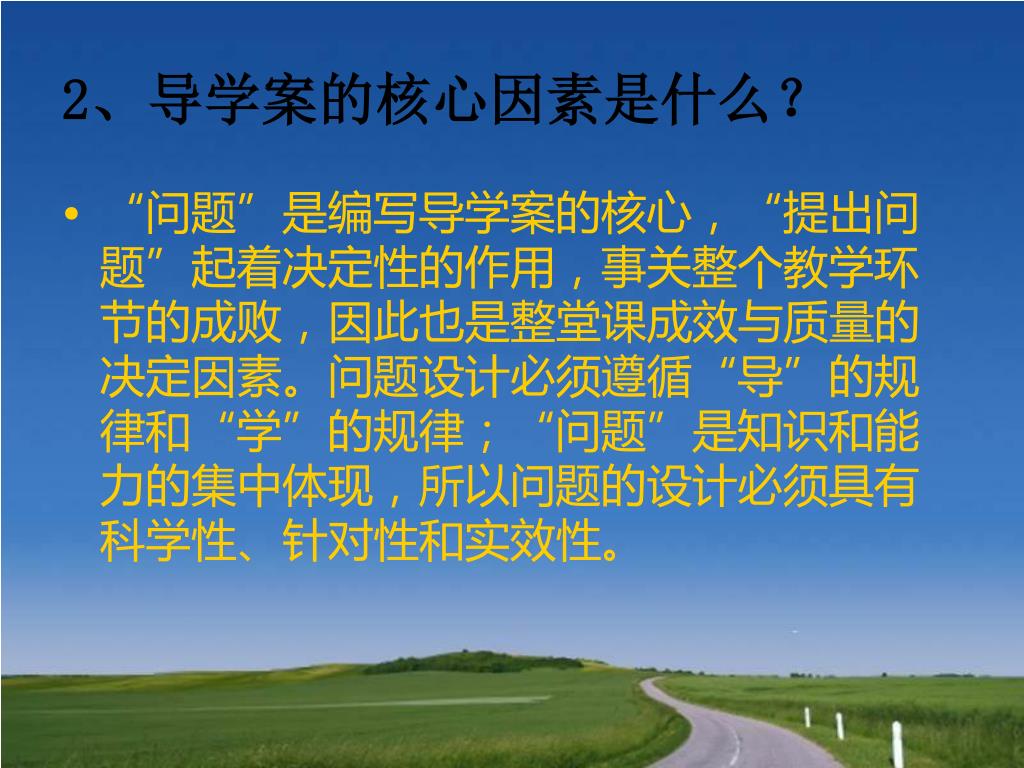 2、导学案的核心因素是什么？

• “问题”是编写导学案的核心，“提出问题”起着决定性的作用，事关整个教学环节的成败，因此也是整堂课成效与质量的决定因素。问题设计必须遵循“导”的规律和“学”的规律；“问题”是知识和能力的集中体现，所以问题的设计必须具有科学性、针对性和实效性。